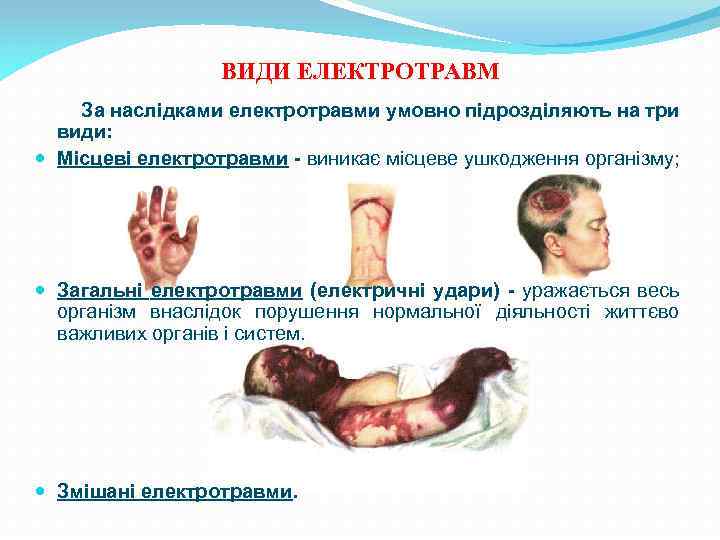 ВИДИ ЕЛЕКТРОТРАВМ

За наслідками електротравми умовно підрозділяють на три види:

Місцеві електротравми - виникає місцеве ушкодження організму;

Загальні електротравми (електричні удари) - уражається весь організм внаслідок порушення нормальної діяльності життєво важливих органів і систем.

Змішані електротравми.